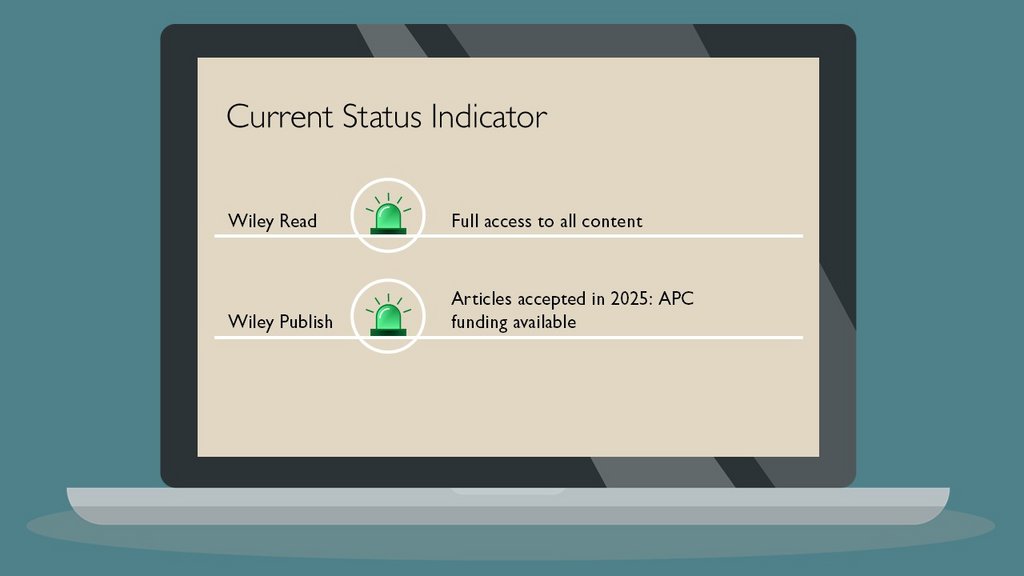 Current Status Indicator

Wiley Read

Full access to all content

Wiley Publish

Articles accepted in 2025: APC funding available